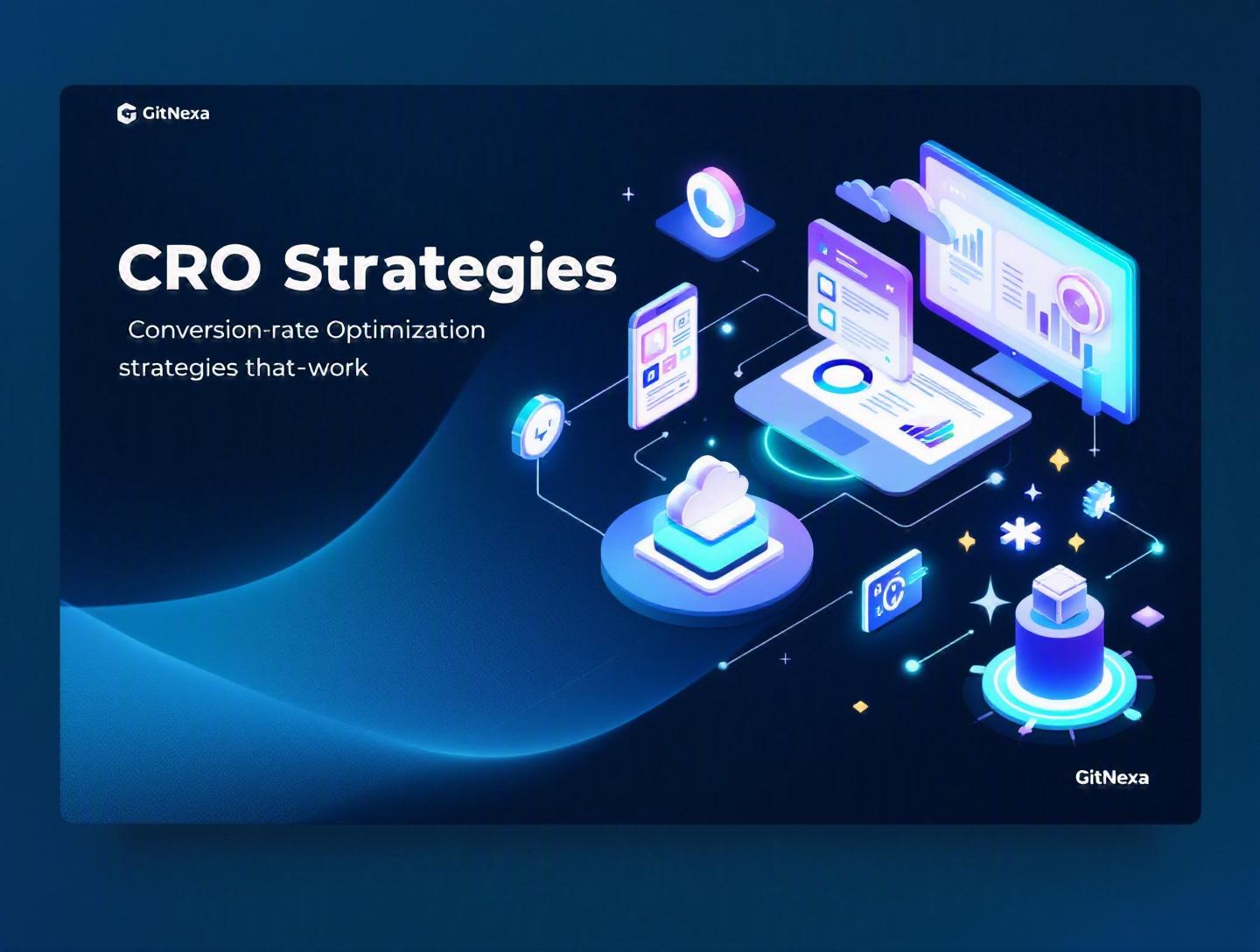 GitNexa

CRO Strategies

Conversion-rate Optimization strategies that-work

GitNexa